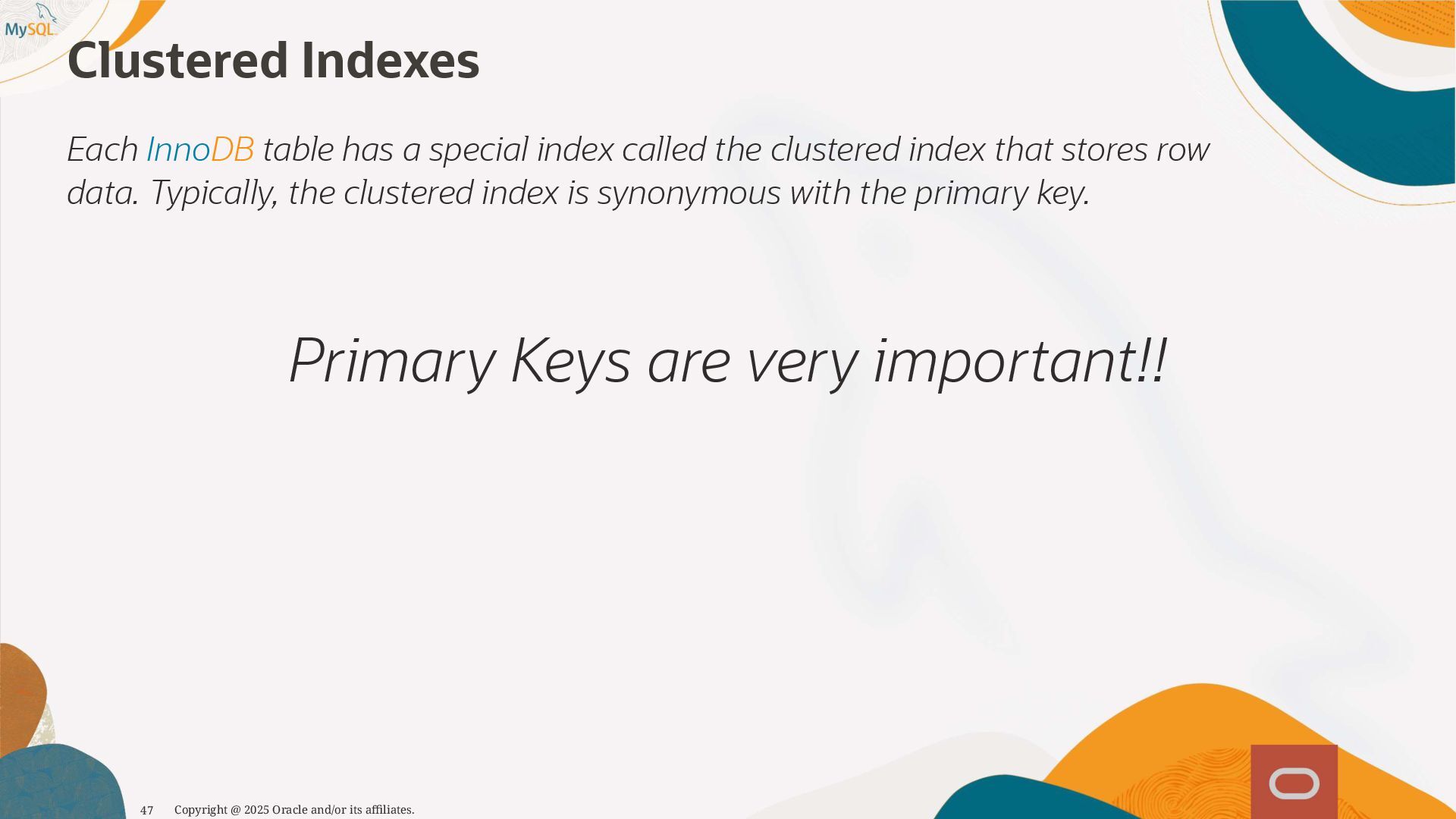 MySQL

Clustered Indexes

Each InnoDB table has a special index called the clustered index that stores row data. Typically, the clustered index is synonymous with the primary key.

Primary Keys are very important!!

47 Copyright @ 2025 Oracle and/or its affiliates.